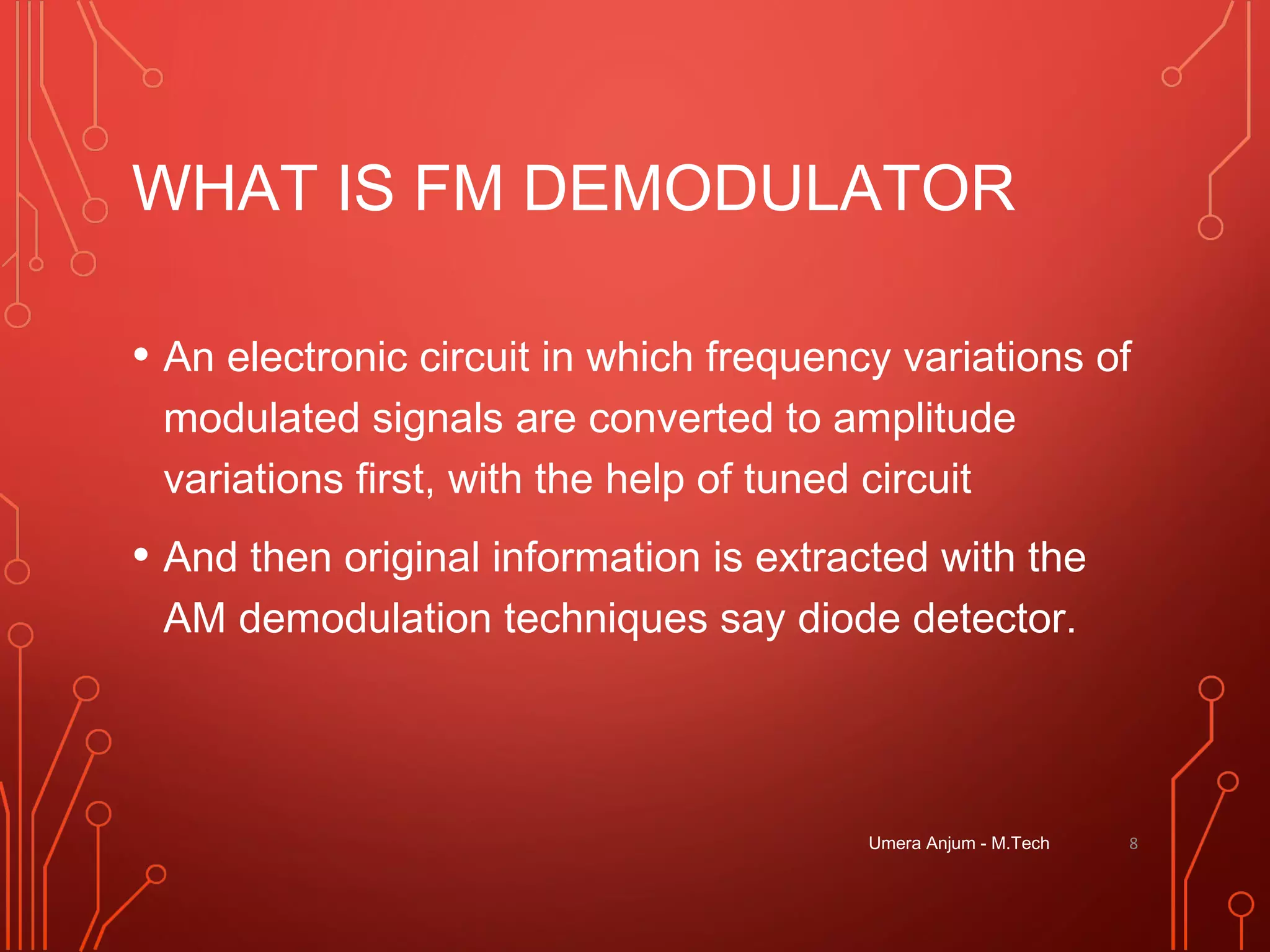 WHAT IS FM DEMODULATOR

• An electronic circuit in which frequency variations of modulated signals are converted to amplitude variations first, with the help of tuned circuit

• And then original information is extracted with the AM demodulation techniques say diode detector.

Umera Anjum - M.Tech

8